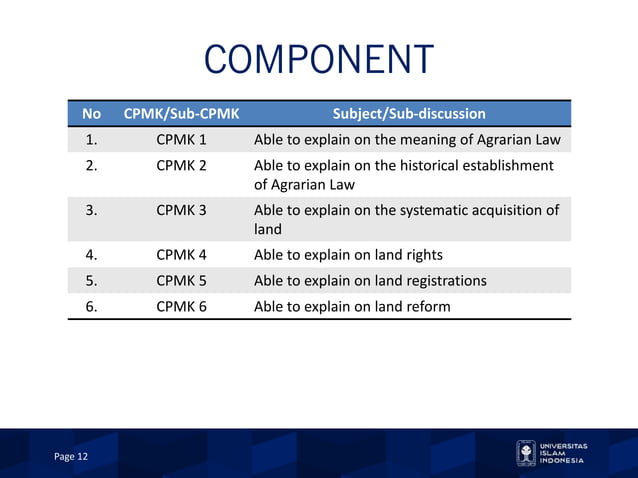 COMPONENT

| No | CPMK/Sub-CPMK | Subject/Sub-discussion |
|---|---|---|
| 1. | CPMK 1 | Able to explain on the meaning of Agrarian Law |
| 2. | CPMK 2 | Able to explain on the historical establishment of Agrarian Law |
| 3. | CPMK 3 | Able to explain on the systematic acquisition of land |
| 4. | CPMK 4 | Able to explain on land rights |
| 5. | CPMK 5 | Able to explain on land registrations |
| 6. | CPMK 6 | Able to explain on land reform |

Page 12

UNIVERSITAS ISLAM INDONESIA